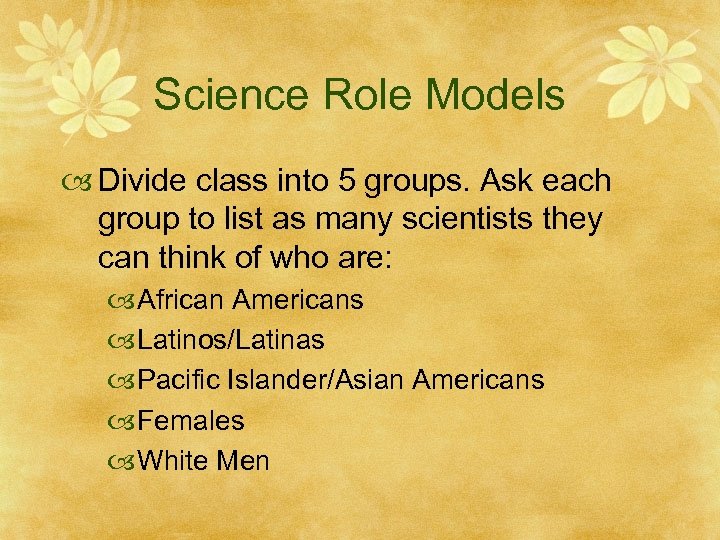 Science Role Models

Divide class into 5 groups. Ask each group to list as many scientists they can think of who are:

African Americans

Latinos/Latinas

Pacific Islander/Asian Americans

Females

White Men